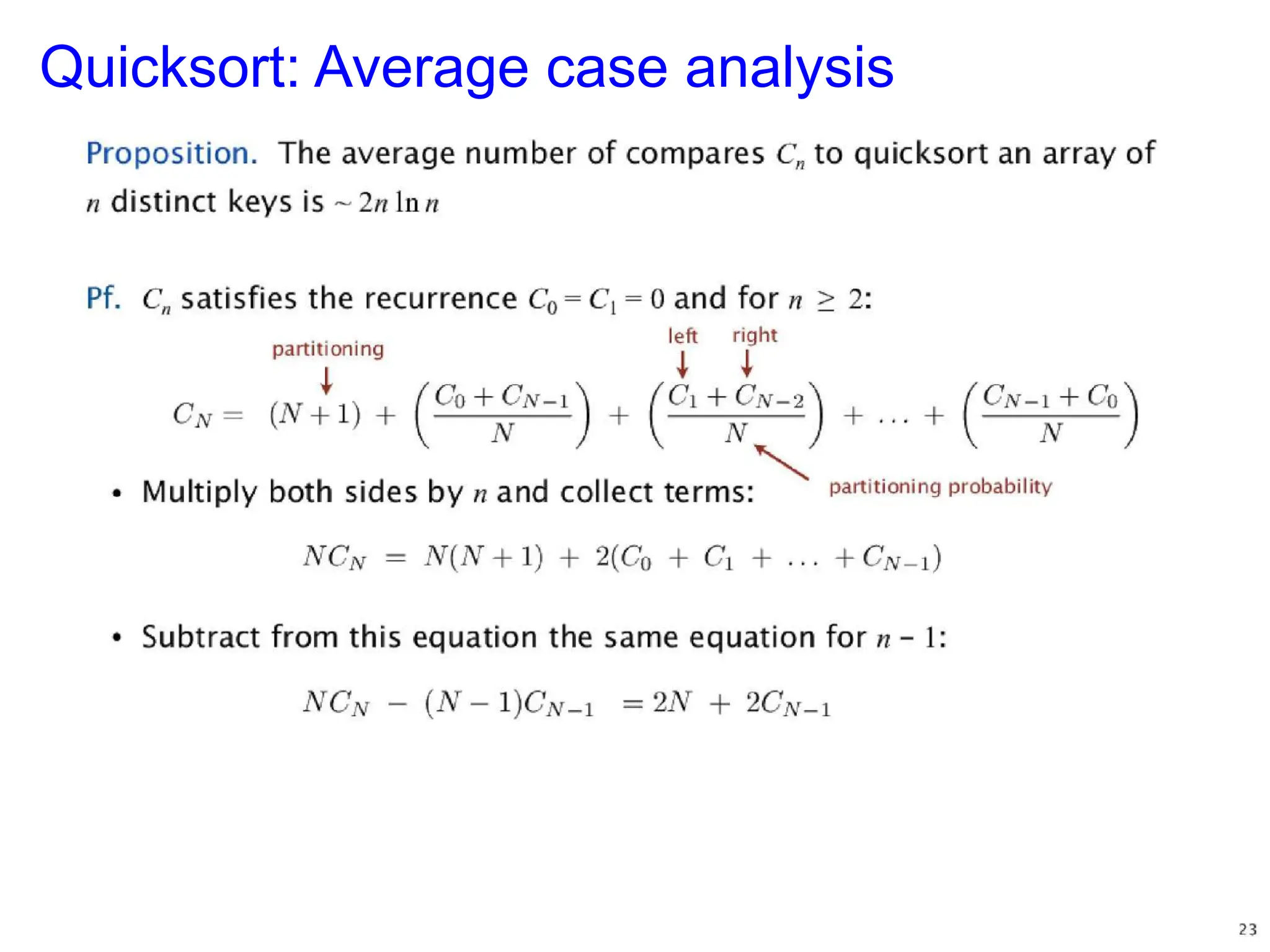 Quicksort: Average case analysis

Proposition. The average number of compares $C_n$ to quicksort an array of $n$ distinct keys is $\sim 2n \ln n$

Pf. $C_n$ satisfies the recurrence $C_0 = C_1 = 0$ and for $n \geq 2$:

partitioning

left

right

$C_N = (N+1) + \left(\frac{C_0 + C_{N-1}}{N}\right) + \left(\frac{C_1 + C_{N-2}}{N}\right) + \ldots + \left(\frac{C_{N-1} + C_0}{N}\right)$

partitioning probability

• Multiply both sides by $n$ and collect terms:

$NC_N = N(N+1) + 2(C_0 + C_1 + \ldots + C_{N-1})$

• Subtract from this equation the same equation for $n - 1$:

$NC_N - (N-1)C_{N-1} = 2N + 2C_{N-1}$

23